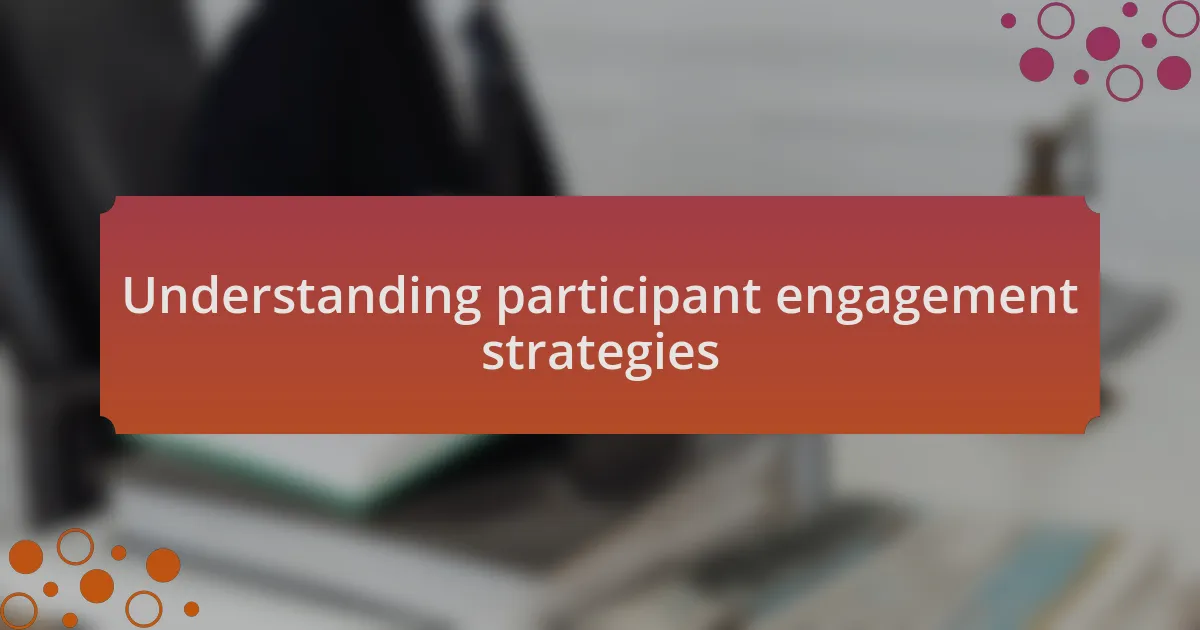 Understanding participant engagement strategies